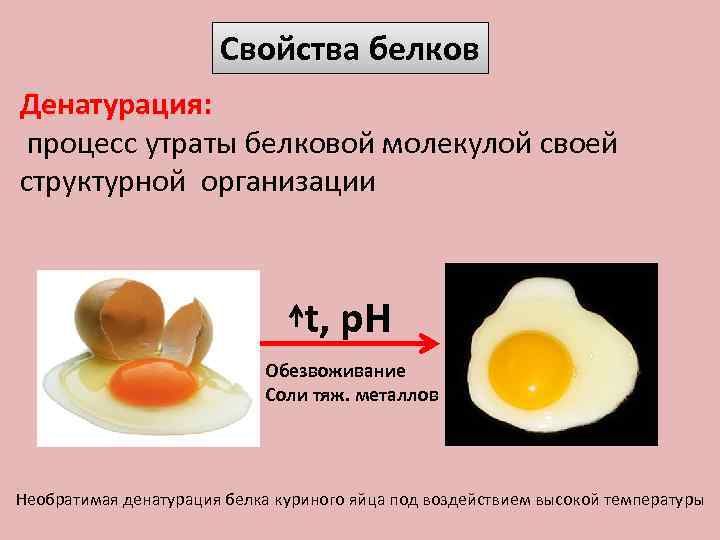 Свойства белков

Денатурация:
процесс утраты белковой молекулой своей структурной организации

↑t, pH

Обезвоживание
Соли тяж. металлов

Необратимая денатурация белка куриного яйца под воздействием высокой температуры